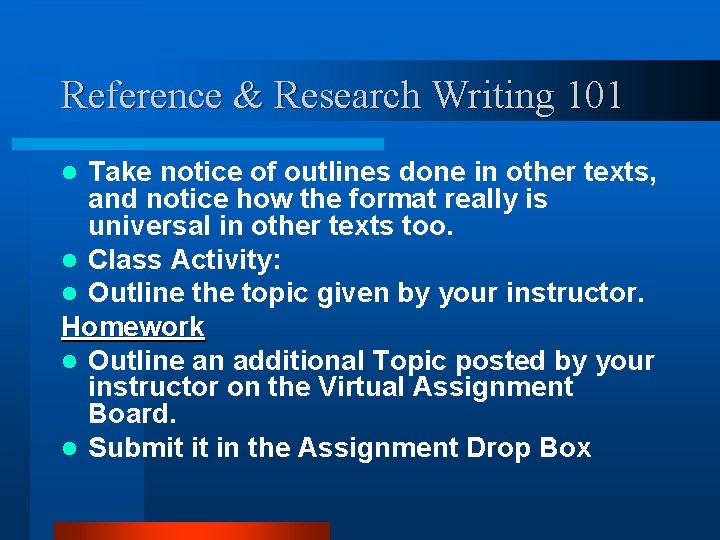 Reference & Research Writing 101

- Take notice of outlines done in other texts, and notice how the format really is universal in other texts too.
- Class Activity:
- Outline the topic given by your instructor.

Homework

- Outline an additional Topic posted by your instructor on the Virtual Assignment Board.
- Submit it in the Assignment Drop Box